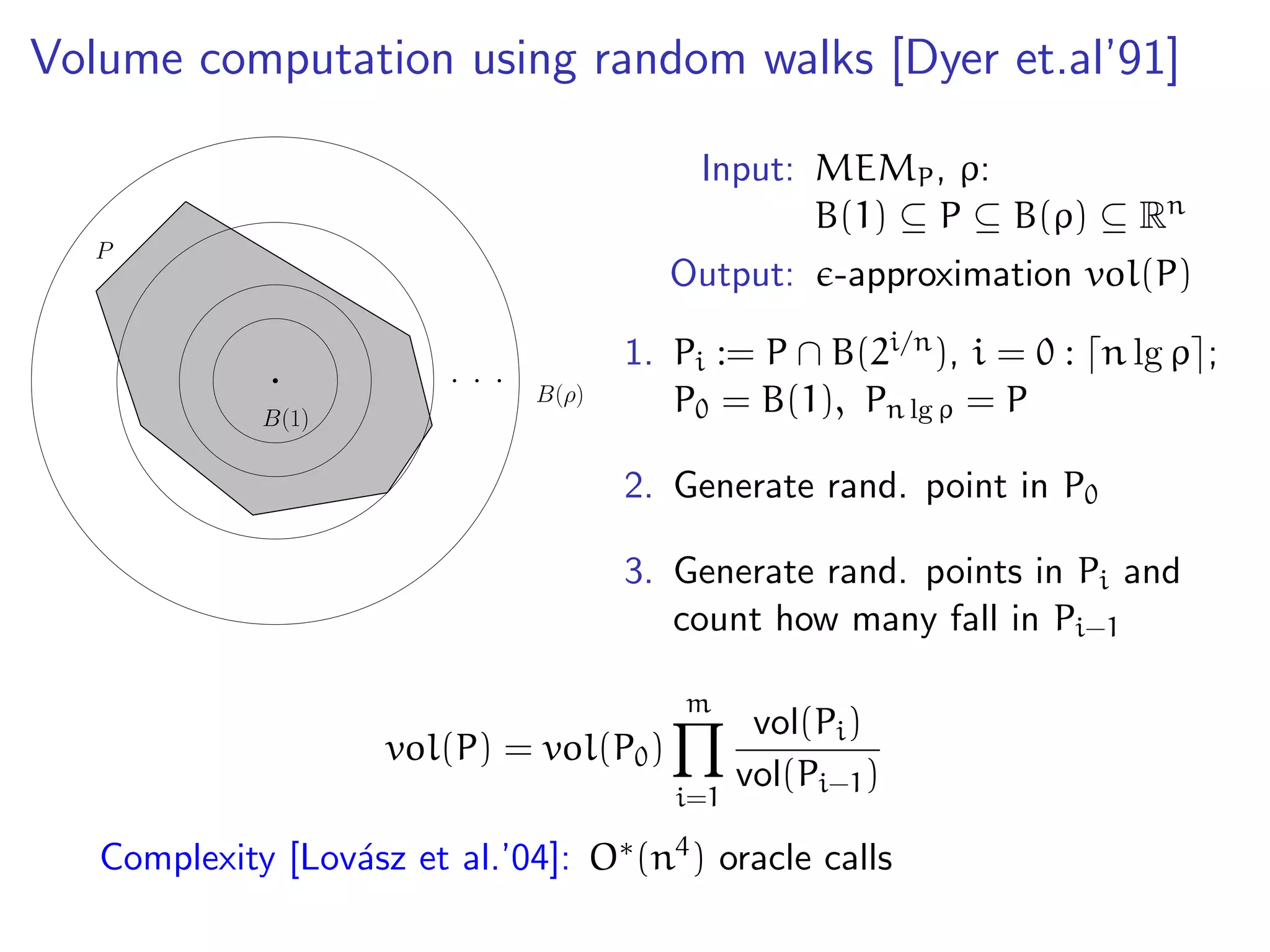 Volume computation using random walks [Dyer et.al'91]

$P$

$B(1)$

. . .

$B(\rho)$

Input: $MEM_P$, $\rho$: $B(1) \subseteq P \subseteq B(\rho) \subseteq \mathbb{R}^n$

Output: $\epsilon$-approximation $vol(P)$

1. $P_i := P \cap B(2^{i/n})$, $i = 0 : \lceil n \lg \rho \rceil$; $P_0 = B(1)$, $P_{n \lg \rho} = P$

2. Generate rand. point in $P_0$

3. Generate rand. points in $P_i$ and count how many fall in $P_{i-1}$

$vol(P) = vol(P_0) \prod_{i=1}^{m} \frac{vol(P_i)}{vol(P_{i-1})}$

Complexity [Lovász et al.'04]: $O^*(n^4)$ oracle calls